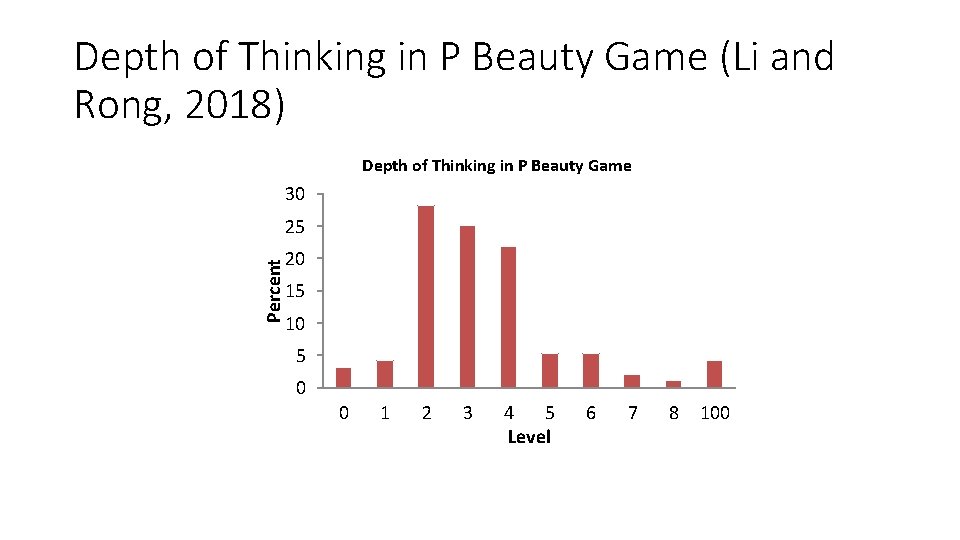 Depth of Thinking in P Beauty Game (Li and Rong, 2018)

Depth of Thinking in P Beauty Game

Percent

30
25
20
15
10
5
0

0 1 2 3 4 5 6 7 8 100

Level